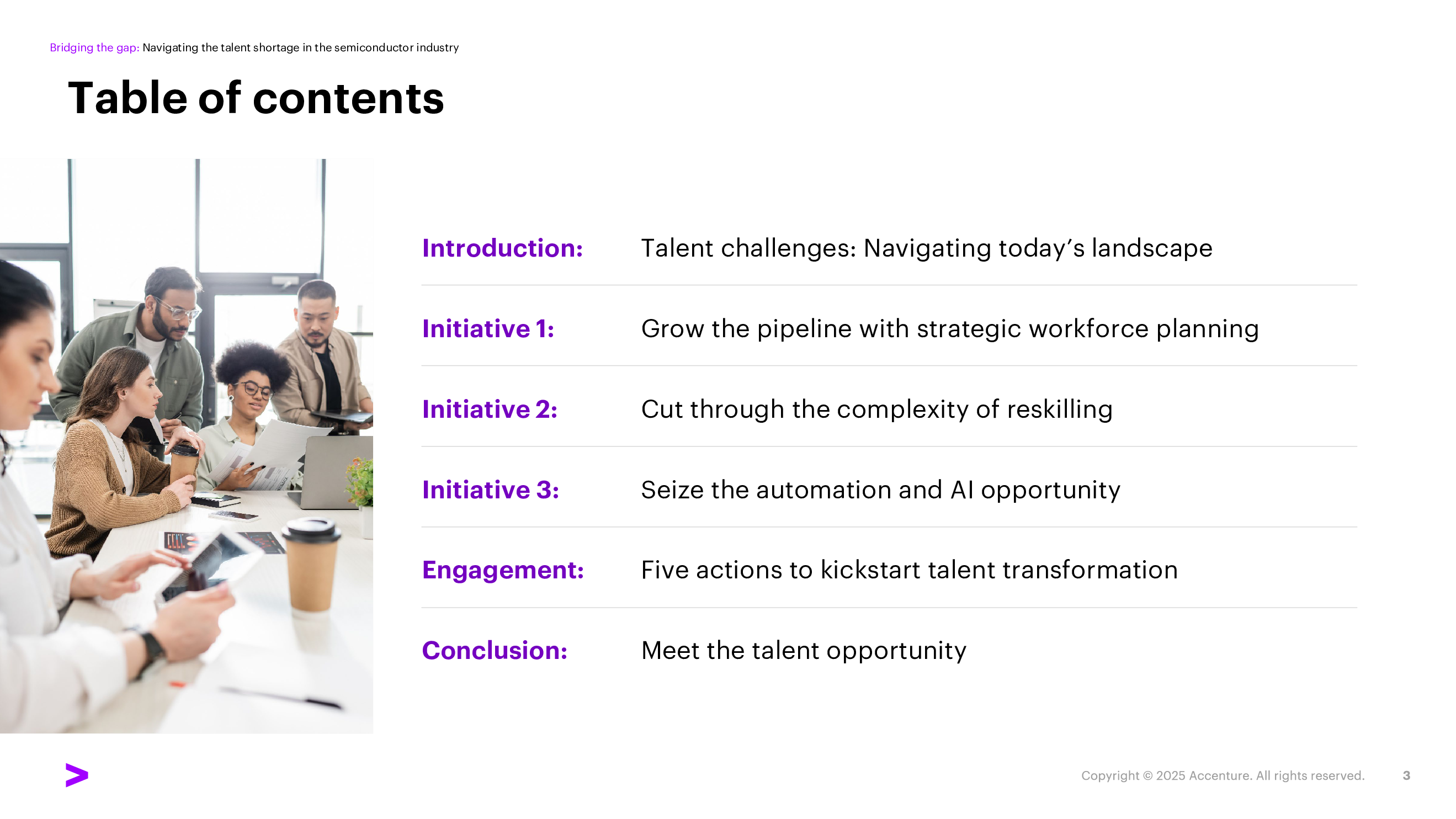 Bridging the gap: Navigating the talent shortage in the semiconductor industry

Table of contents

Introduction: Talent challenges: Navigating today's landscape

Initiative 1: Grow the pipeline with strategic workforce planning

Initiative 2: Cut through the complexity of reskilling

Initiative 3: Seize the automation and AI opportunity

Engagement: Five actions to kickstart talent transformation

Conclusion: Meet the talent opportunity

Copyright © 2025 Accenture. All rights reserved. 3